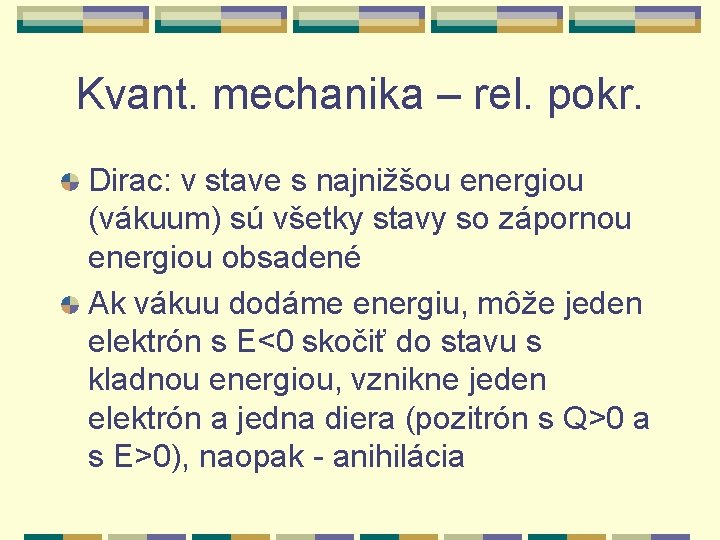 Kvant. mechanika – rel. pokr.

Dirac: v stave s najnižšou energiou (vákuum) sú všetky stavy so zápornou energiou obsadené

Ak vákuu dodáme energiu, môže jeden elektrón s E<0 skočiť do stavu s kladnou energiou, vznikne jeden elektrón a jedna diera (pozitrón s Q>0 a s E>0), naopak - anihilácia